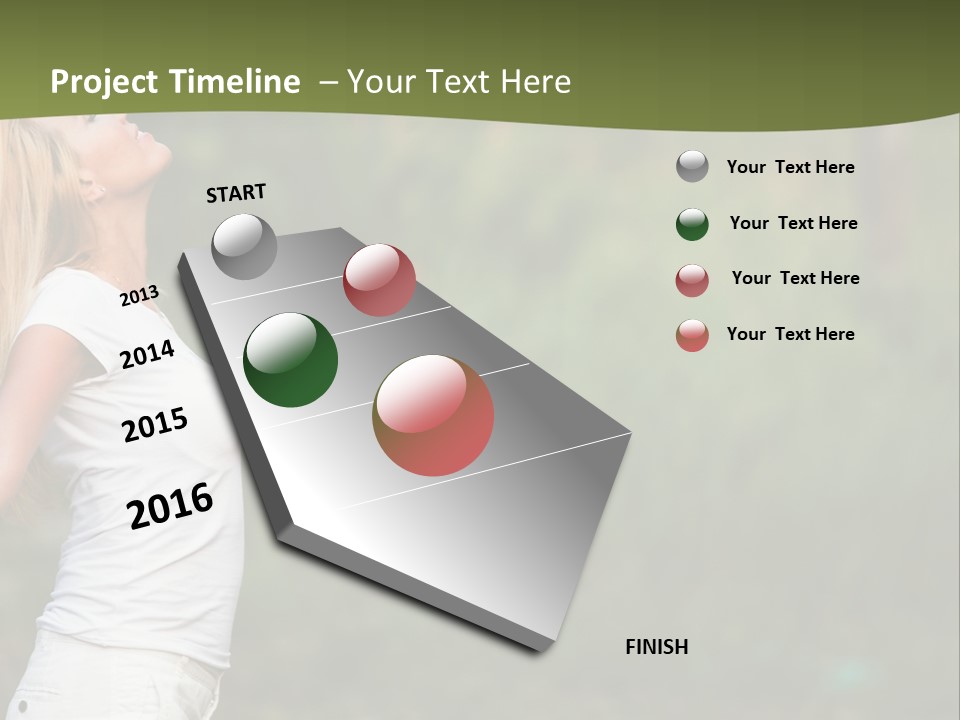 Project Timeline – Your Text Here

START

2013

2014

2015

2016

FINISH

Your Text Here

Your Text Here

Your Text Here

Your Text Here